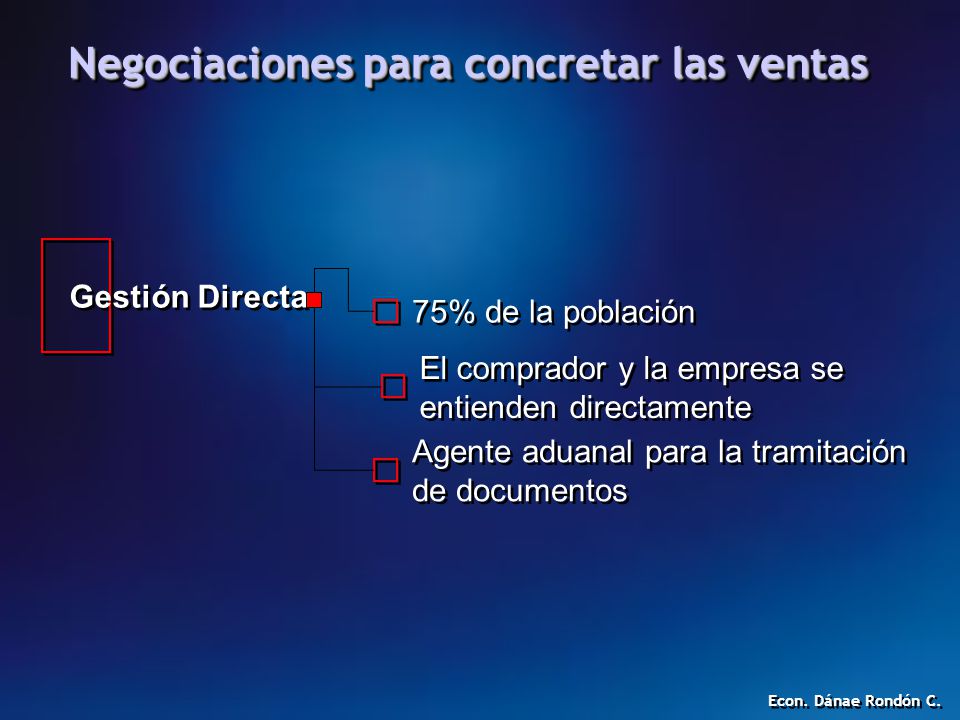 Negociaciones para concretar las ventas

Gestión Directa

75% de la población

El comprador y la empresa se entienden directamente

Agente aduanal para la tramitación de documentos

Econ. Dánae Rondón C.